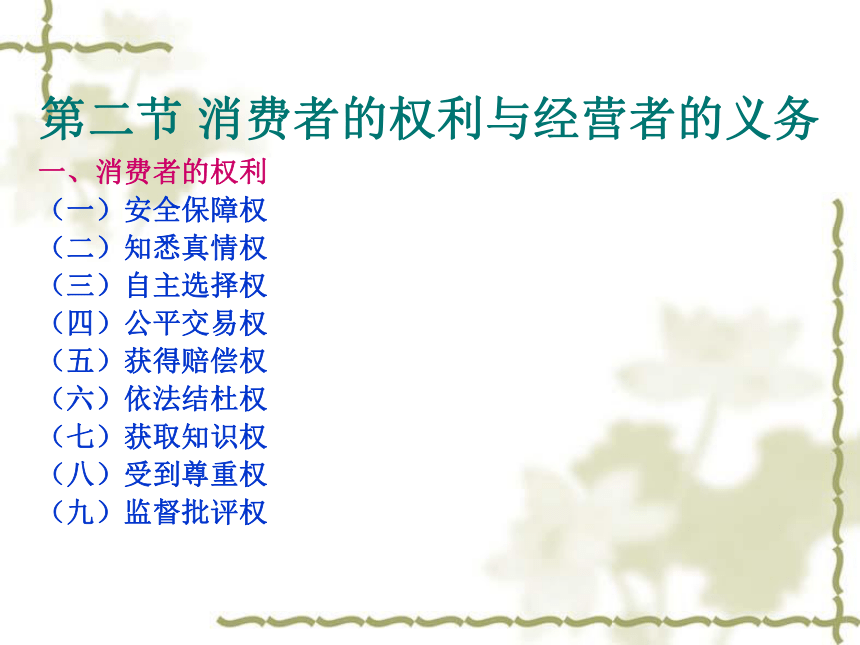 第二节 消费者的权利与经营者的义务

一、消费者的权利

（一）安全保障权

（二）知悉真情权

（三）自主选择权

（四）公平交易权

（五）获得赔偿权

（六）依法结杜权

（七）获取知识权

（八）受到尊重权

（九）监督批评权